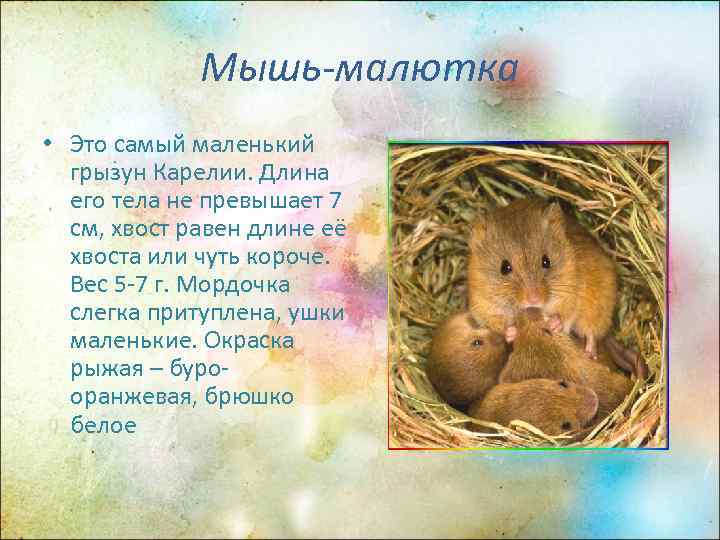 Мышь-малютка

• Это самый маленький грызун Карелии. Длина его тела не превышает 7 см, хвост равен длине её хвоста или чуть короче. Вес 5-7 г. Мордочка слегка притуплена, ушки маленькие. Окраска рыжая – буро-оранжевая, брюшко белое